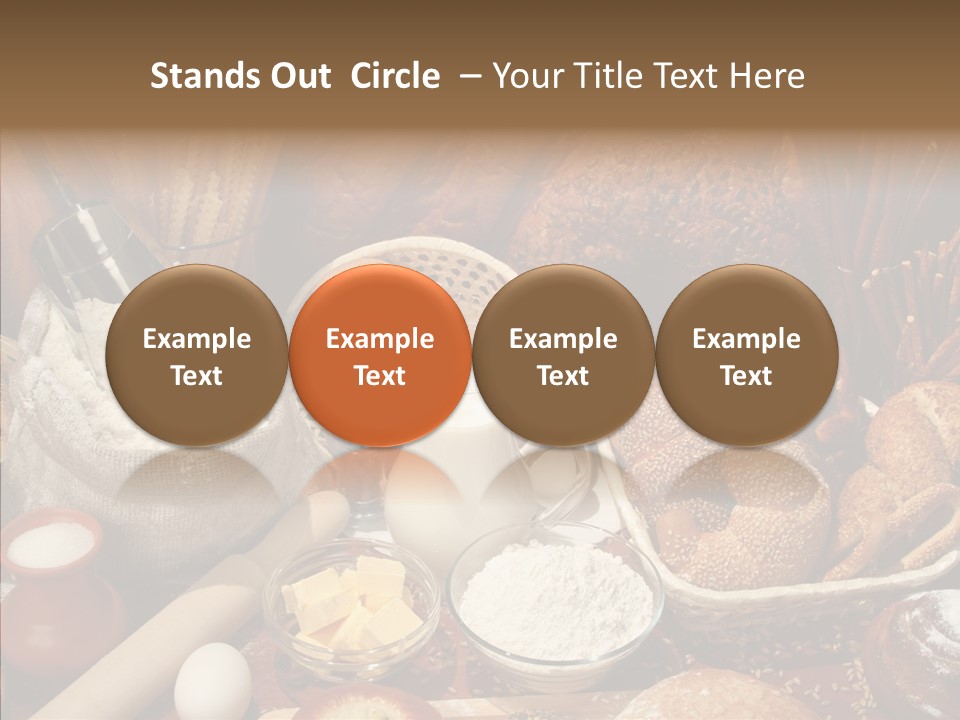 Stands Out Circle – Your Title Text Here

Example Text

Example Text

Example Text

Example Text